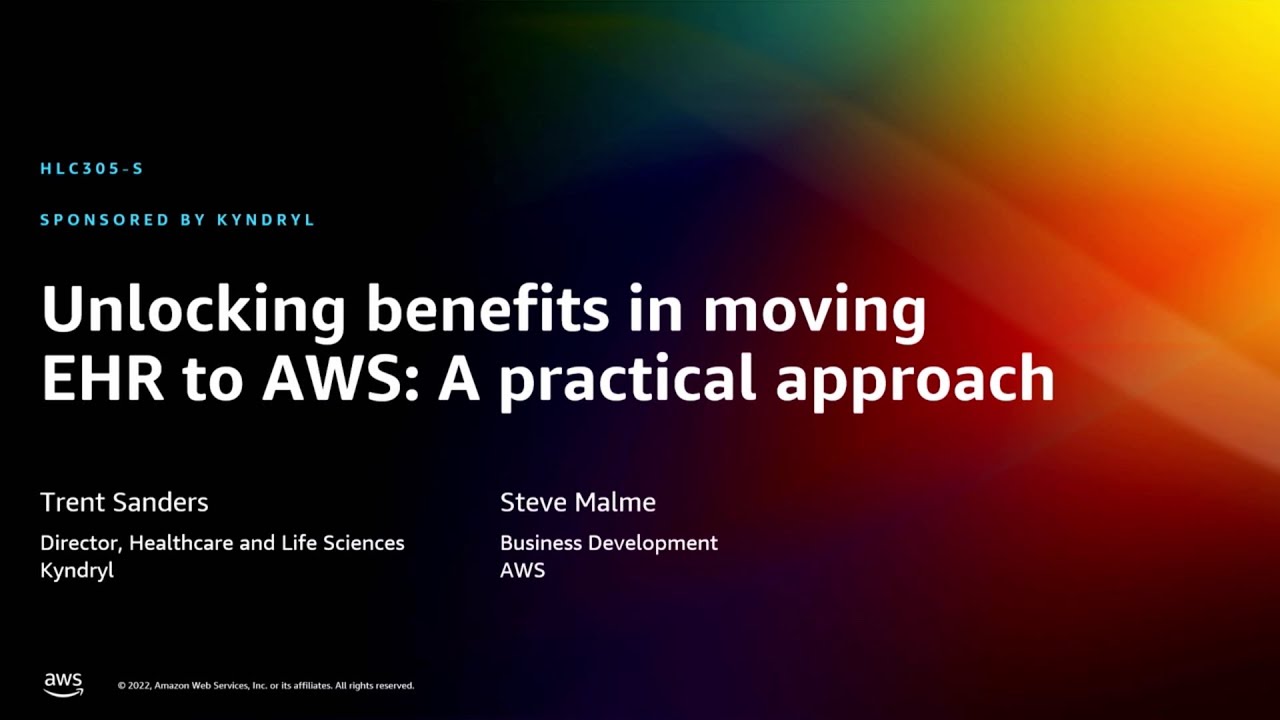 HLC305-S

SPONSORED BY KYNDRYL

Unlocking benefits in moving EHR to AWS: A practical approach

Trent Sanders
Director, Healthcare and Life Sciences
Kyndryl

Steve Malme
Business Development
AWS

aws

© 2022, Amazon Web Services, Inc. or its affiliates. All rights reserved.